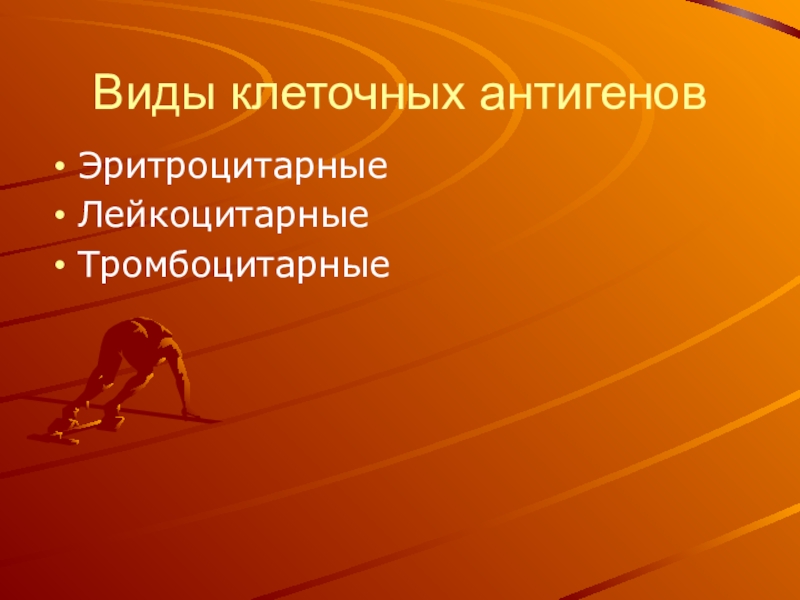 Виды клеточных антигенов

• Эритроцитарные
• Лейкоцитарные
• Тромбоцитарные